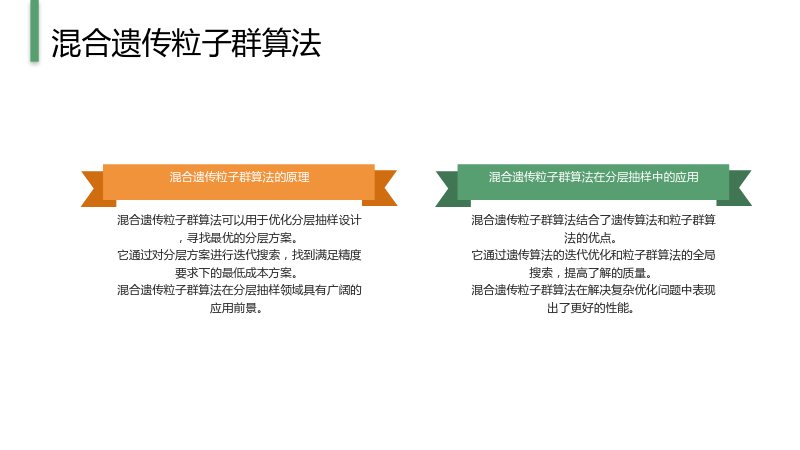 混合遗传粒子群算法

混合遗传粒子群算法的原理

混合遗传粒子群算法可以用于优化分层抽样设计，寻找最优的分层方案。

它通过对分层方案进行迭代搜索，找到满足精度要求下的最低成本方案。

混合遗传粒子群算法在分层抽样领域具有广阔的应用前景。

混合遗传粒子群算法在分层抽样中的应用

混合遗传粒子群算法结合了遗传算法和粒子群算法的优点。

它通过遗传算法的迭代优化和粒子群算法的全局搜索，提高了解的质量。

混合遗传粒子群算法在解决复杂优化问题中表现出了更好的性能。